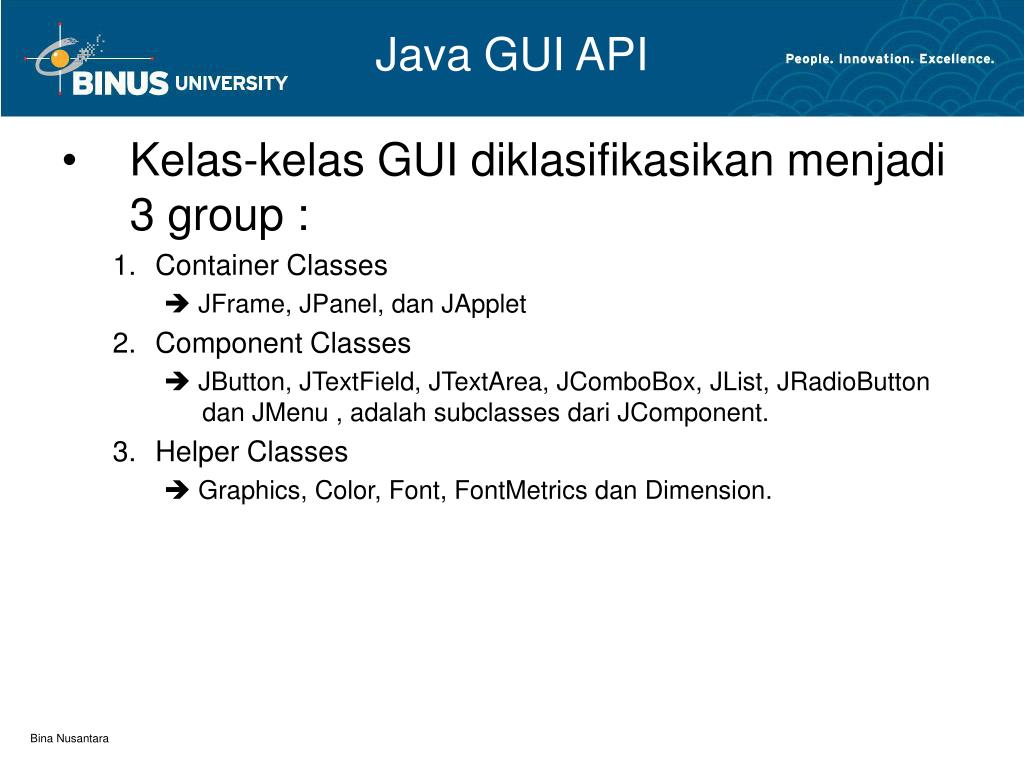 BINUS UNIVERSITY

Java GUI API

People. Innovation. Excellence.

• Kelas-kelas GUI diklasifikasikan menjadi 3 group :

1. Container Classes

➔ JFrame, JPanel, dan JApplet

2. Component Classes

➔ JButton, JTextField, JTextArea, JComboBox, JList, JRadioButton dan JMenu , adalah subclasses dari JComponent.

3. Helper Classes

➔ Graphics, Color, Font, FontMetrics dan Dimension.

Bina Nusantara